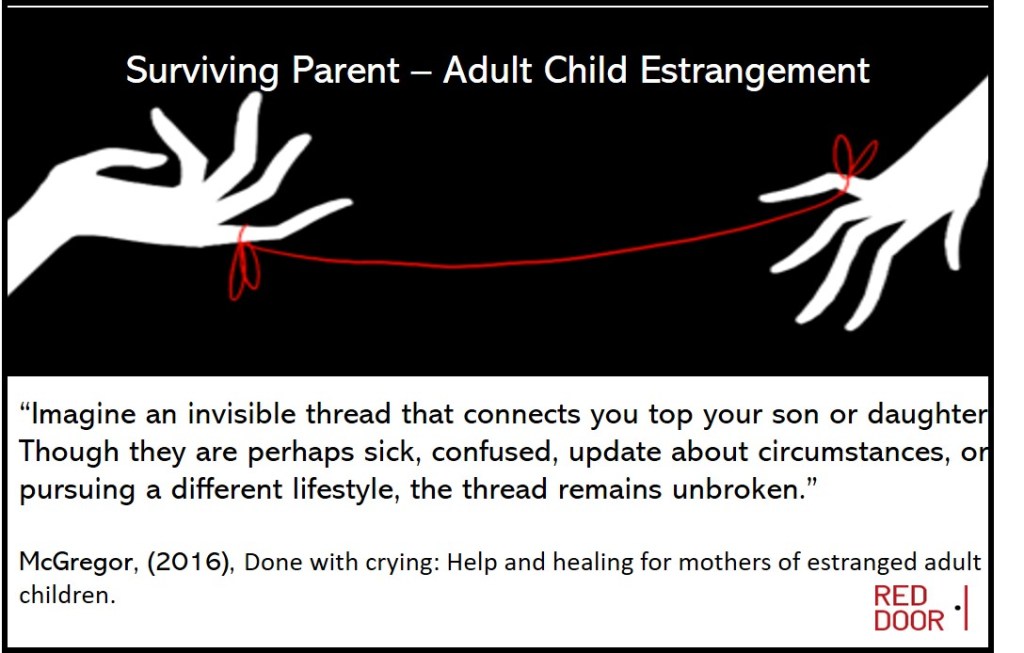 Surviving Parent – Adult Child Estrangement

"Imagine an invisible thread that connects you top your son or daughter Though they are perhaps sick, confused, update about circumstances, or pursuing a different lifestyle, the thread remains unbroken."

McGregor, (2016), Done with crying: Help and healing for mothers of estranged adult children.

RED DOOR